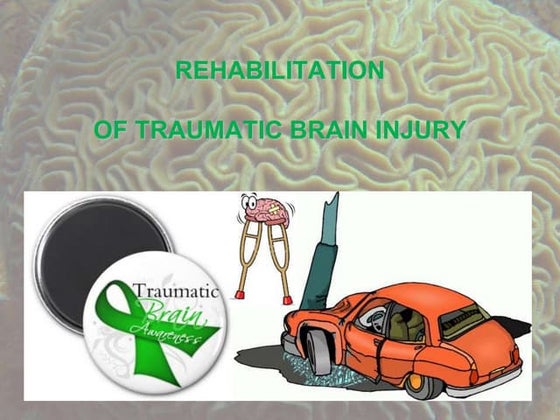 REHABILITATION

OF TRAUMATIC BRAIN INJURY

Traumatic
Brain
Awareness